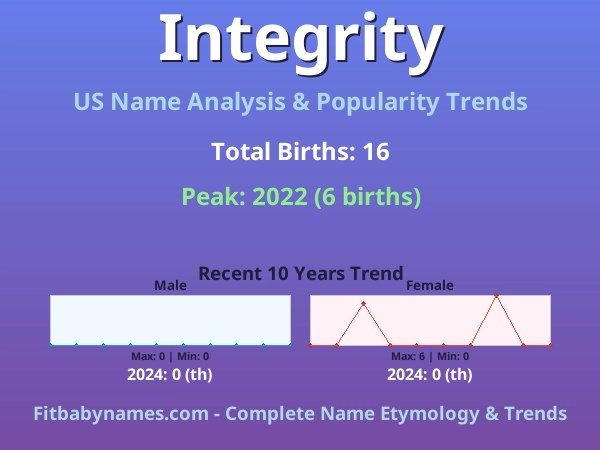 Integrity

US Name Analysis & Popularity Trends

Total Births: 16

Peak: 2022 (6 births)

Recent 10 Years Trend

Male

Max: 0 | Min: 0

2024: 0 (th)

Female

Max: 6 | Min: 0

2024: 0 (th)

Fitbabynames.com - Complete Name Etymology & Trends